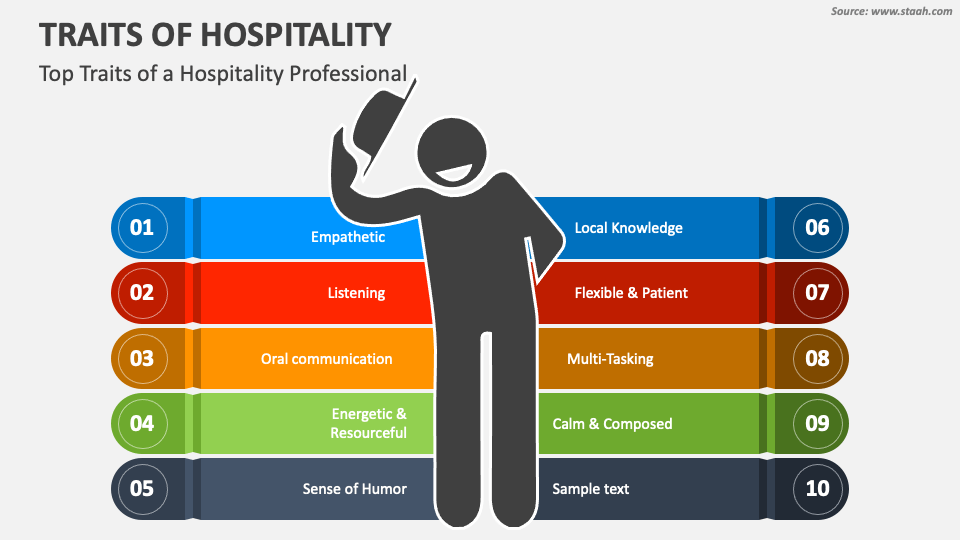 Source: www.staah.com

TRAITS OF HOSPITALITY

Top Traits of a Hospitality Professional

01 Empathetic

02 Listening

03 Oral communication

04 Energetic & Resourceful

05 Sense of Humor

Local Knowledge 06

Flexible & Patient 07

Multi-Tasking 08

Calm & Composed 09

Sample text 10